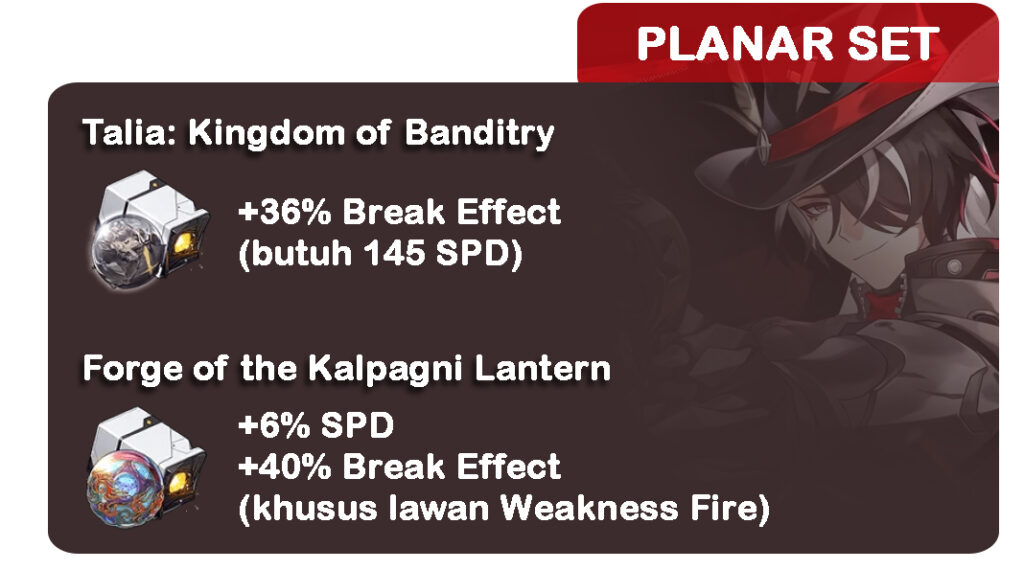 PLANAR SET

Talia: Kingdom of Banditry

+36% Break Effect
(butuh 145 SPD)

Forge of the Kalpagni Lantern

+6% SPD
+40% Break Effect
(khusus lawan Weakness Fire)